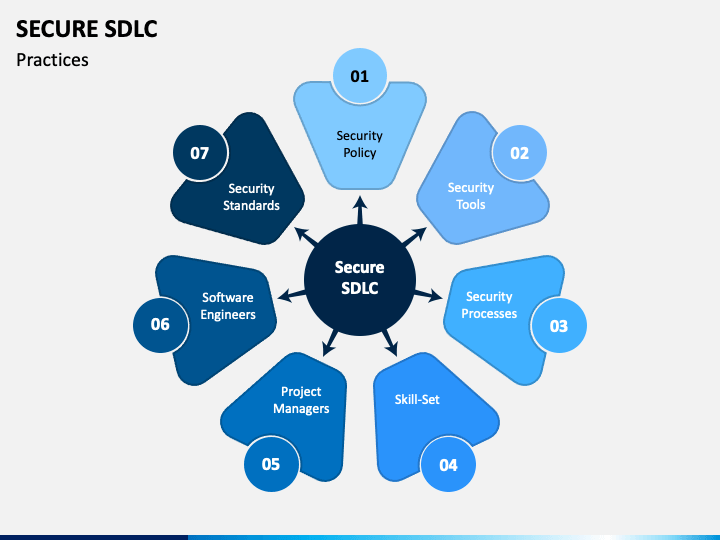 SECURE SDLC
Practices

Secure SDLC

01
Security Policy

02
Security Tools

03
Security Processes

04
Skill-Set

05
Project Managers

06
Software Engineers

07
Security Standards